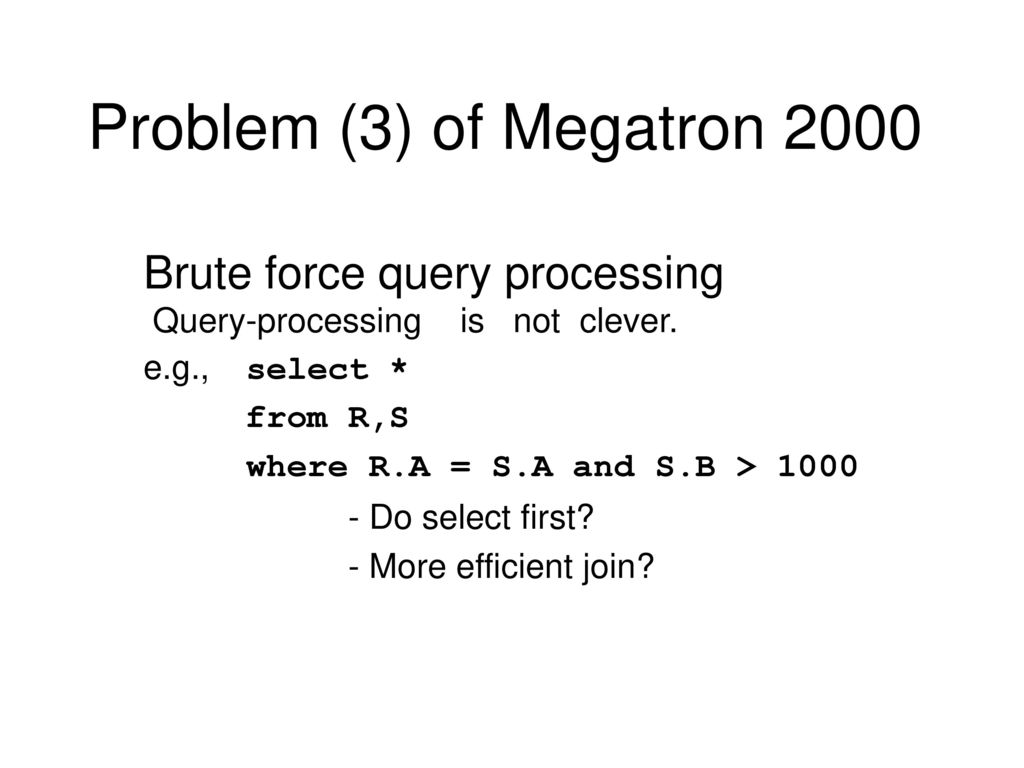 Problem (3) of Megatron 2000

Brute force query processing

Query-processing is not clever.

e.g., select *
from R,S
where R.A = S.A and S.B > 1000

- Do select first?
- More efficient join?